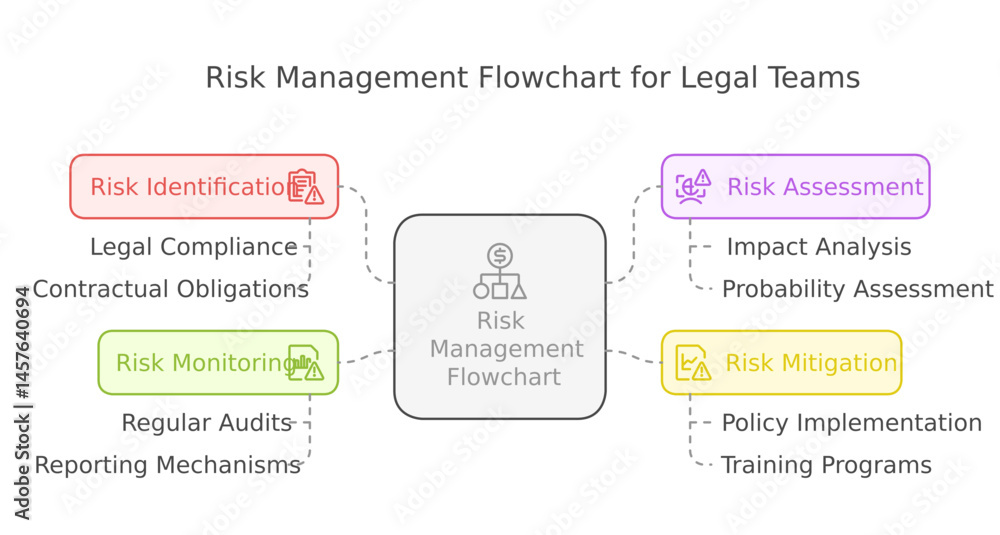 Risk Management Flowchart for Legal Teams

Risk Identification

Legal Compliance

Contractual Obligations

Risk Monitoring

Regular Audits

Reporting Mechanisms

Risk Management Flowchart

Risk Assessment

Impact Analysis

Probability Assessment

Risk Mitigation

Policy Implementation

Training Programs

Adobe Stock | #1457640694